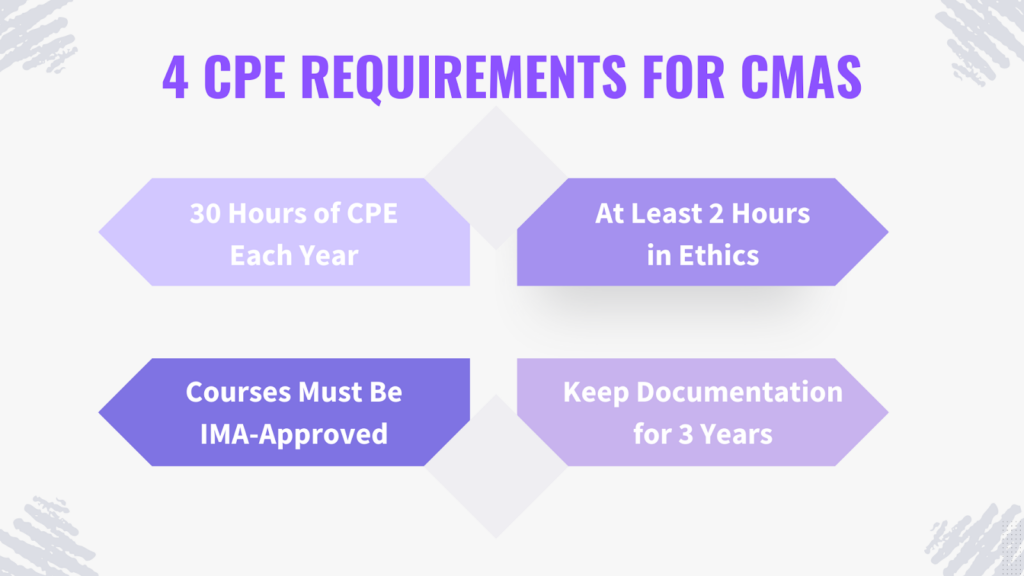 4 CPE REQUIREMENTS FOR CMAS

30 Hours of CPE Each Year

At Least 2 Hours in Ethics

Courses Must Be IMA-Approved

Keep Documentation for 3 Years